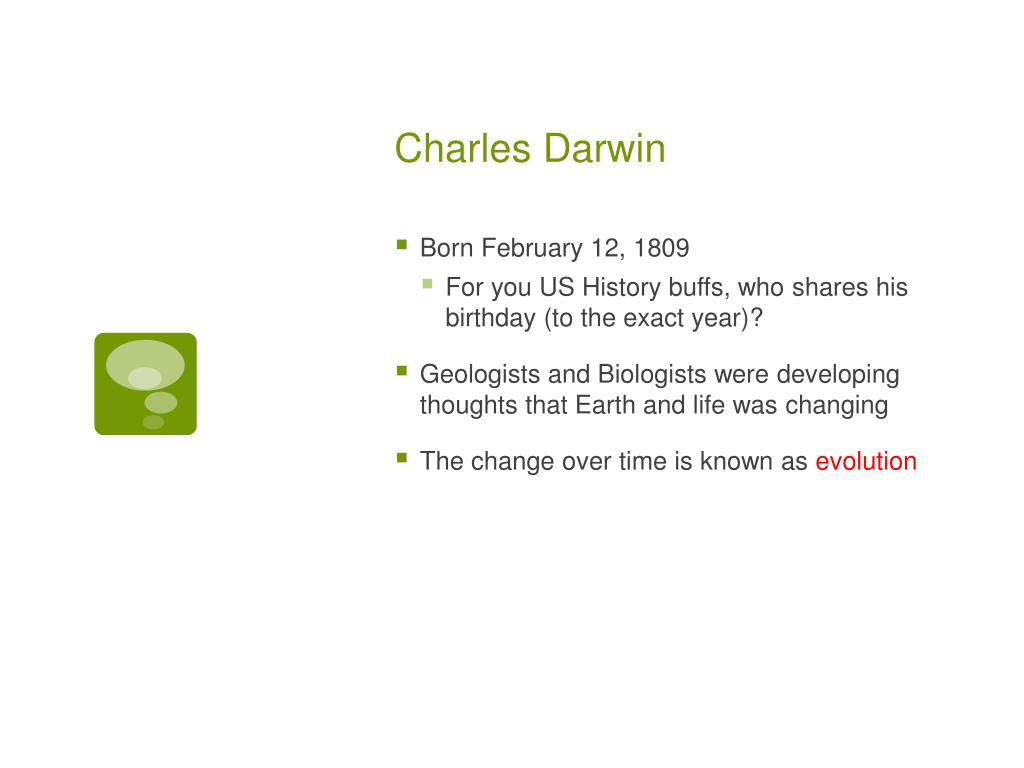 Charles Darwin

- Born February 12, 1809
  - For you US History buffs, who shares his birthday (to the exact year)?
- Geologists and Biologists were developing thoughts that Earth and life was changing
- The change over time is known as evolution